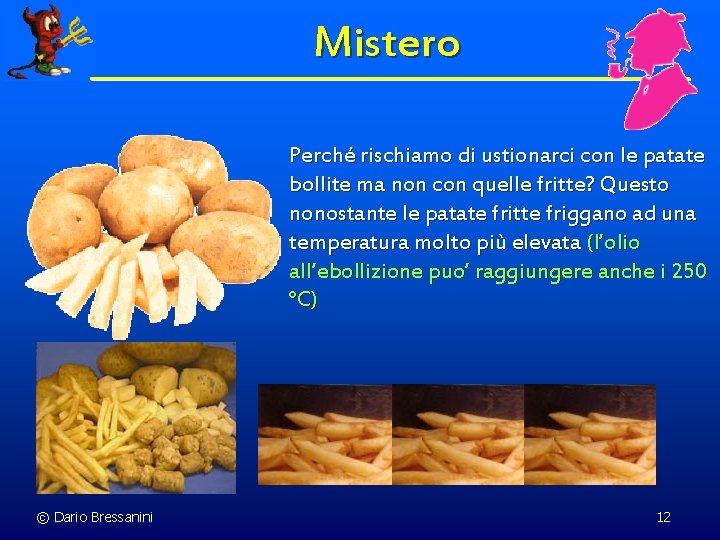 Mistero

Perché rischiamo di ustionarci con le patate bollite ma non con quelle fritte? Questo nonostante le patate fritte friggano ad una temperatura molto più elevata (l'olio all'ebollizione puo' raggiungere anche i 250 °C)

© Dario Bressanini

12